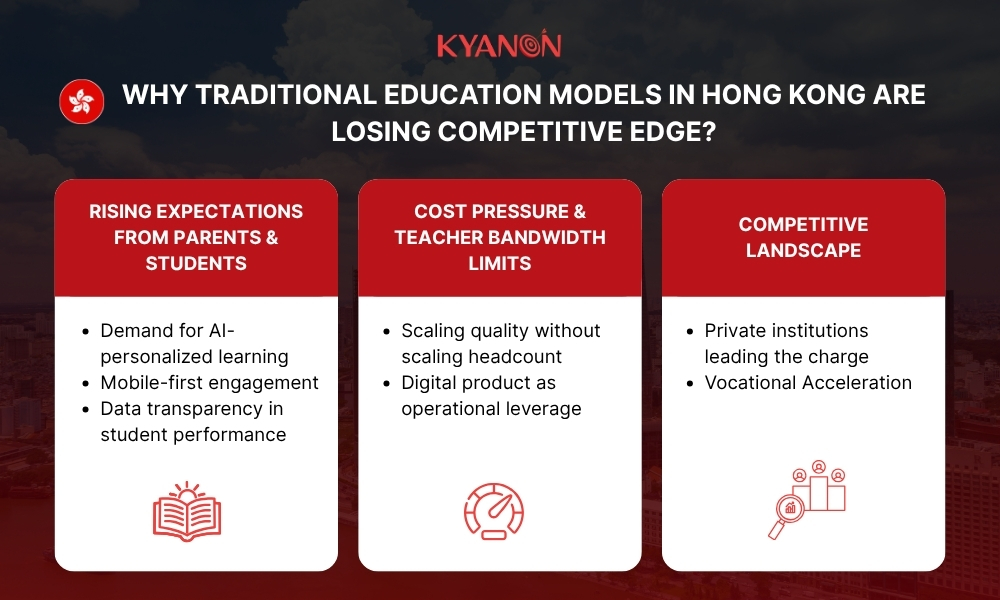 KYANON

WHY TRADITIONAL EDUCATION MODELS IN HONG KONG ARE LOSING COMPETITIVE EDGE?

RISING EXPECTATIONS FROM PARENTS & STUDENTS

- Demand for AI-personalized learning
- Mobile-first engagement
- Data transparency in student performance

COST PRESSURE & TEACHER BANDWIDTH LIMITS

- Scaling quality without scaling headcount
- Digital product as operational leverage

COMPETITIVE LANDSCAPE

- Private institutions leading the charge
- Vocational Acceleration